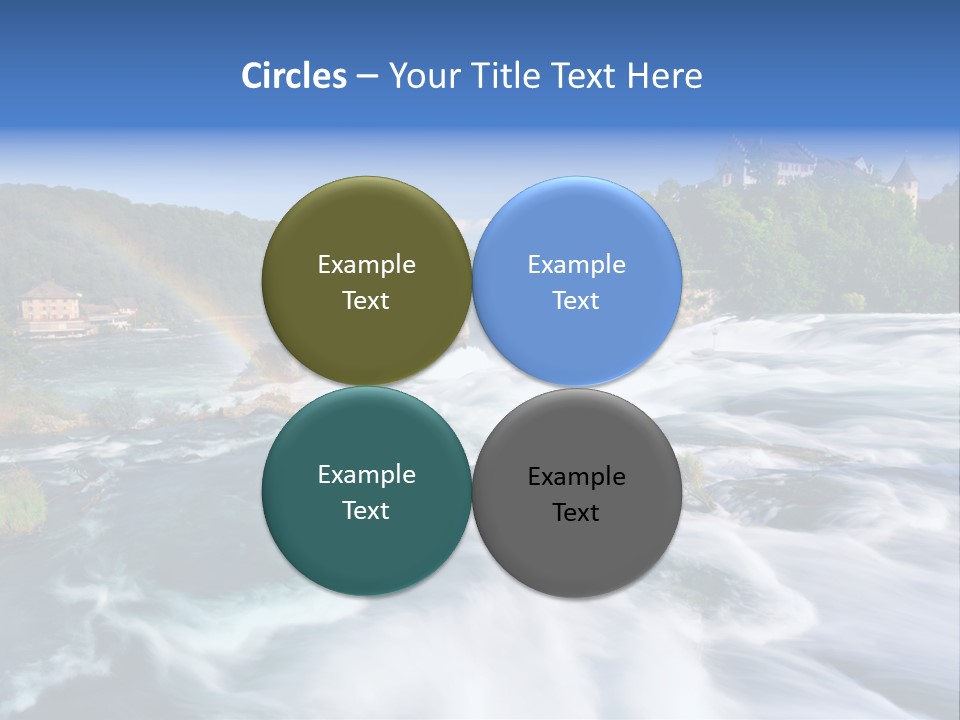 Circles – Your Title Text Here

Example Text

Example Text

Example Text

Example Text